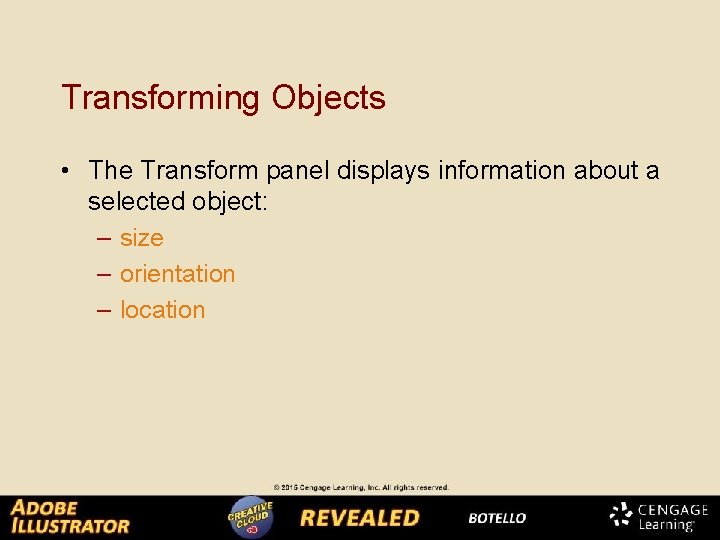 Transforming Objects

• The Transform panel displays information about a selected object:
– size
– orientation
– location

© 2015 Cengage Learning, Inc. All rights reserved.

ADOBE ILLUSTRATOR CREATIVE CLOUD REVEALED BOTELLO CENGAGE Learning